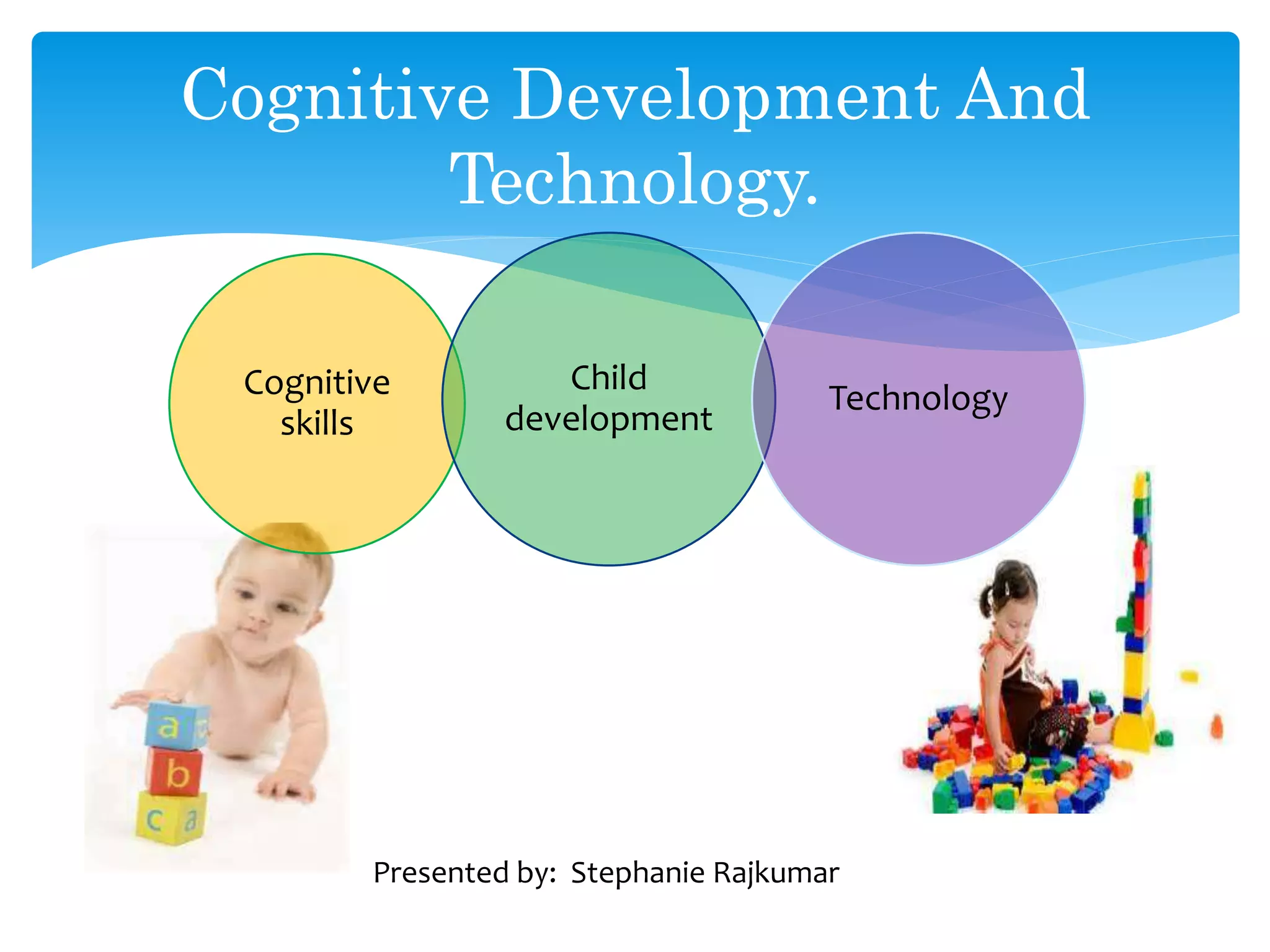 Cognitive Development And Technology.

Cognitive skills

Child development

Technology

a

b

c a

Presented by: Stephanie Rajkumar